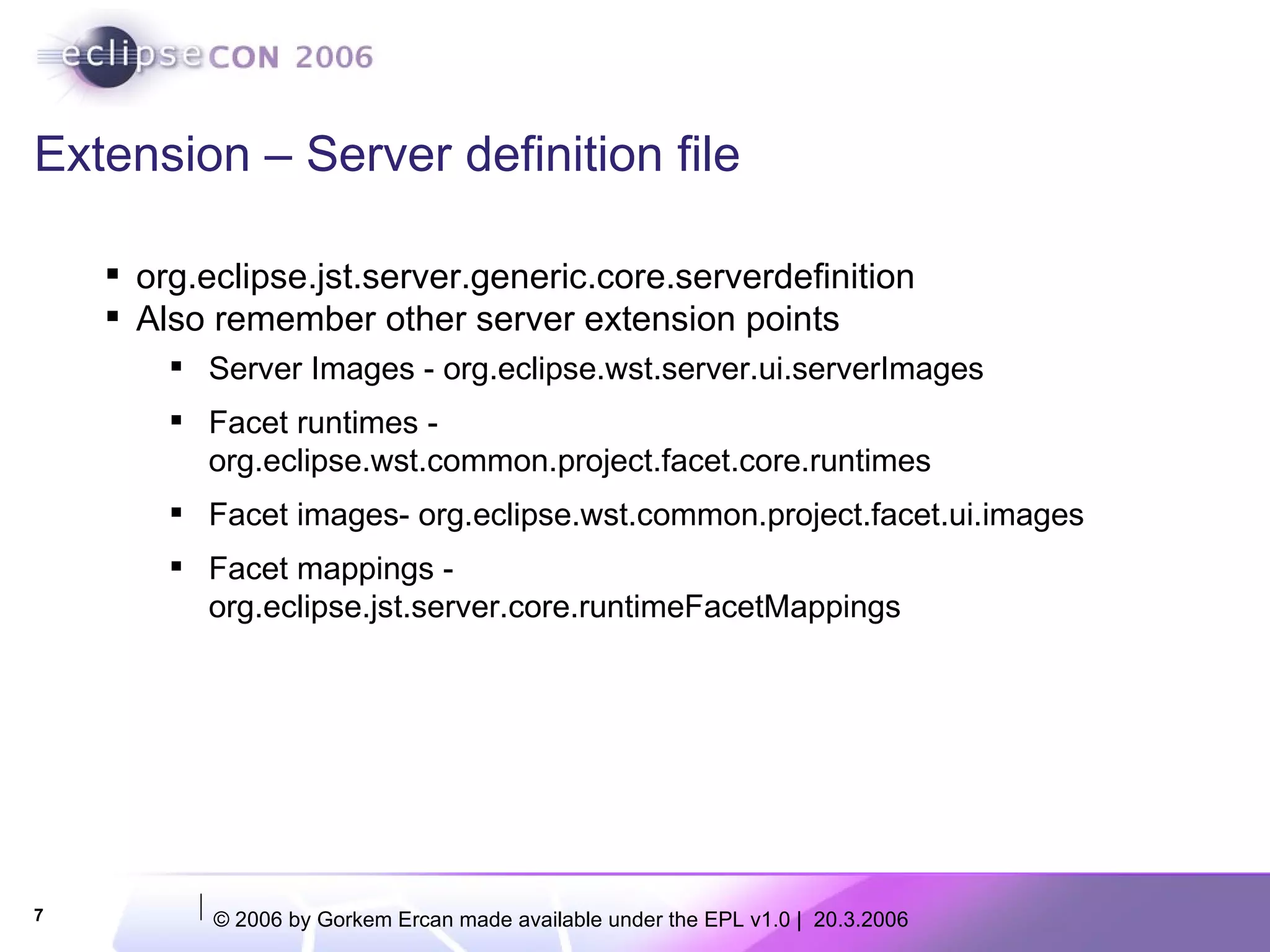 eclipseCON 2006

Extension – Server definition file

▪ org.eclipse.jst.server.generic.core.serverdefinition
▪ Also remember other server extension points
▪ Server Images - org.eclipse.wst.server.ui.serverImages
▪ Facet runtimes - org.eclipse.wst.common.project.facet.core.runtimes
▪ Facet images- org.eclipse.wst.common.project.facet.ui.images
▪ Facet mappings - org.eclipse.jst.server.core.runtimeFacetMappings

7

© 2006 by Gorkem Ercan made available under the EPL v1.0 | 20.3.2006